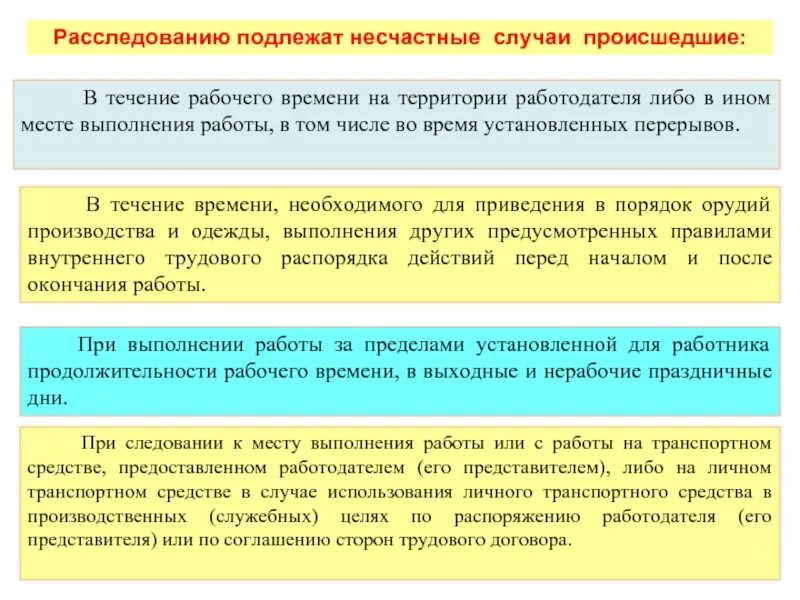 Расследованию подлежат несчастные случаи происшедшие:

В течение рабочего времени на территории работодателя либо в ином месте выполнения работы, в том числе во время установленных перерывов.

В течение времени, необходимого для приведения в порядок орудий производства и одежды, выполнения других предусмотренных правилами внутреннего трудового распорядка действий перед началом и после окончания работы.

При выполнении работы за пределами установленной для работника продолжительности рабочего времени, в выходные и нерабочие праздничные дни.

При следовании к месту выполнения работы или с работы на транспортном средстве, предоставленном работодателем (его представителем), либо на личном транспортном средстве в случае использования личного транспортного средства в производственных (служебных) целях по распоряжению работодателя (его представителя) или по соглашению сторон трудового договора.